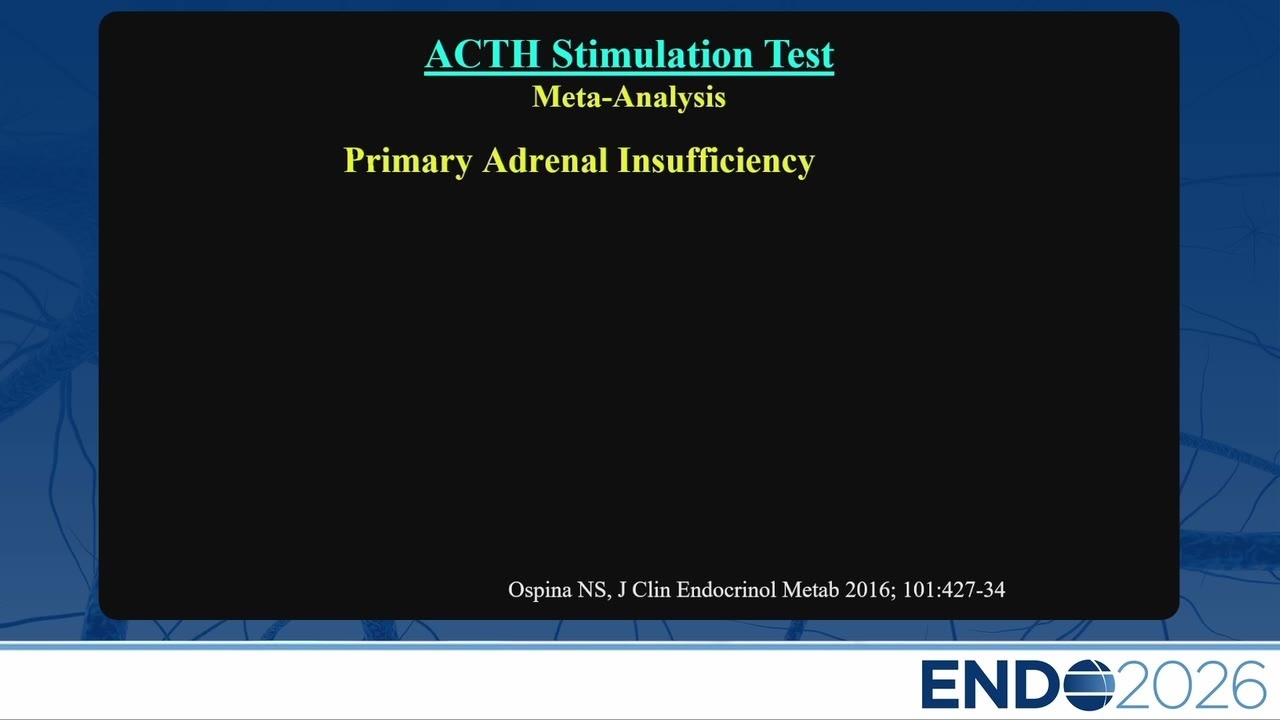 ACTH Stimulation Test
Meta-Analysis

Primary Adrenal Insufficiency

Ospina NS, J Clin Endocrinol Metab 2016; 101:427-34

ENDO2026